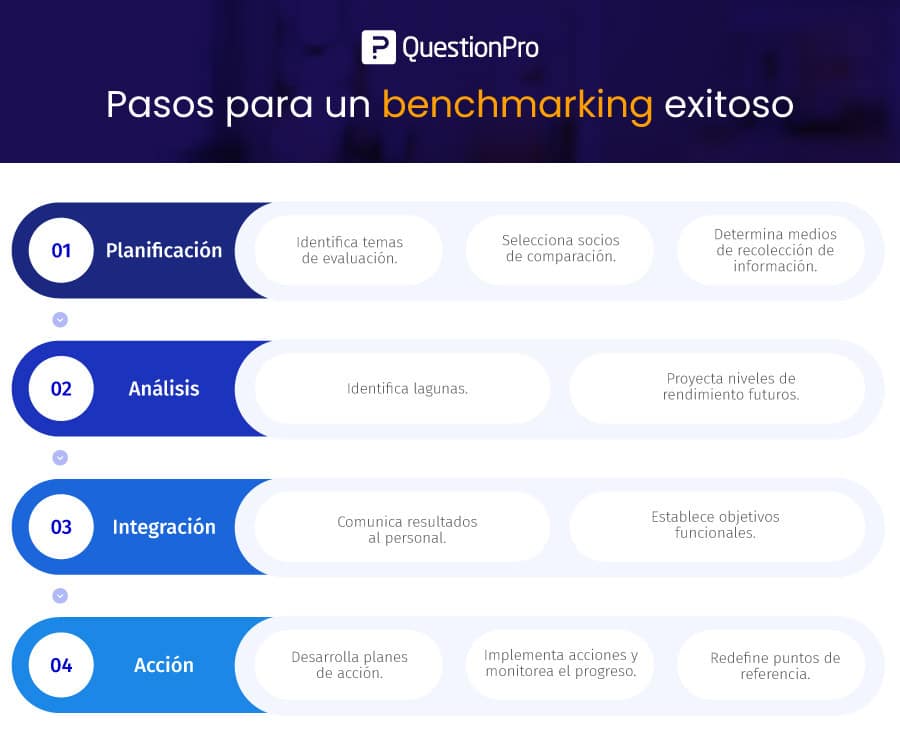 QuestionPro

Pasos para un benchmarking exitoso

01 Planificación

Identifica temas de evaluación.

Selecciona socios de comparación.

Determina medios de recolección de información.

02 Análisis

Identifica lagunas.

Proyecta niveles de rendimiento futuros.

03 Integración

Comunica resultados al personal.

Establece objetivos funcionales.

04 Acción

Desarrolla planes de acción.

Implementa acciones y monitorea el progreso.

Redefine puntos de referencia.